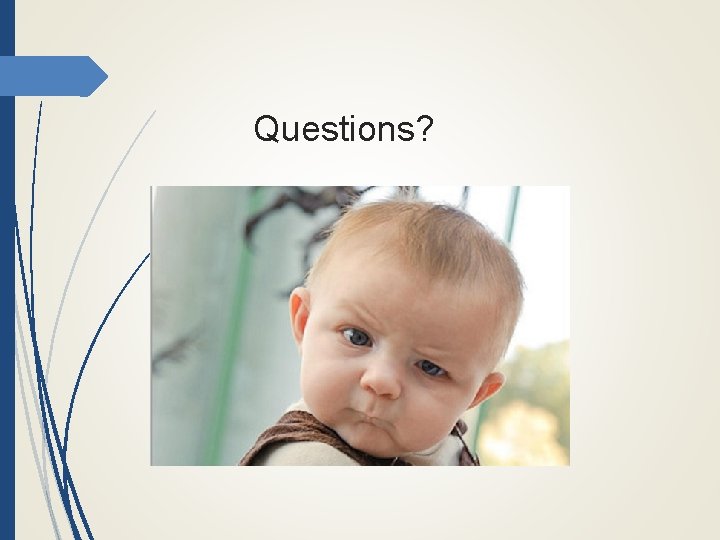 Questions?